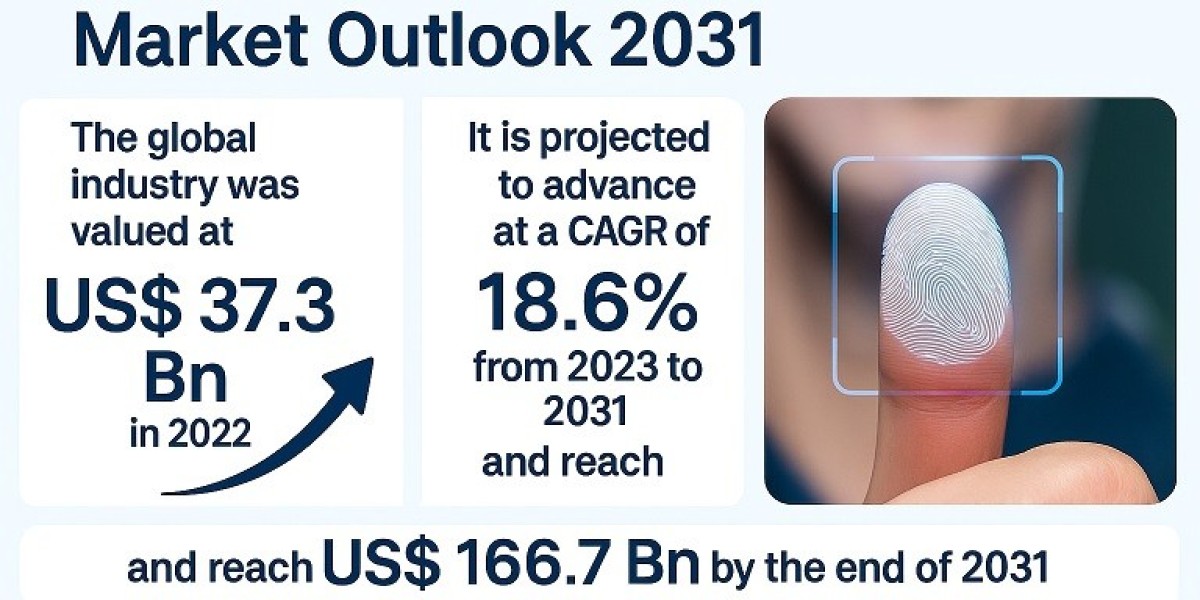 Market Outlook 2031

The global industry was valued at

US$ 37.3 Bn

in 2022

It is projected to advance at a CAGR of

18.6%

from 2023 to 2031

and reach

and reach US$ 166.7 Bn by the end of 2031